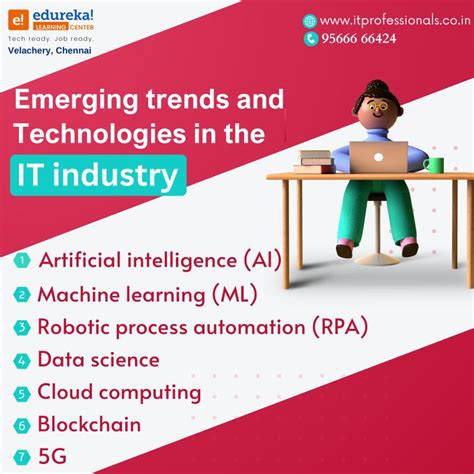 e! edureka! LEARNING CENTER
Tech ready. Job ready.
Velachery, Chennai

www.itprofessionals.co.in
95666 66424

Emerging trends and Technologies in the IT industry

1 Artificial intelligence (AI)
2 Machine learning (ML)
3 Robotic process automation (RPA)
4 Data science
5 Cloud computing
6 Blockchain
7 5G